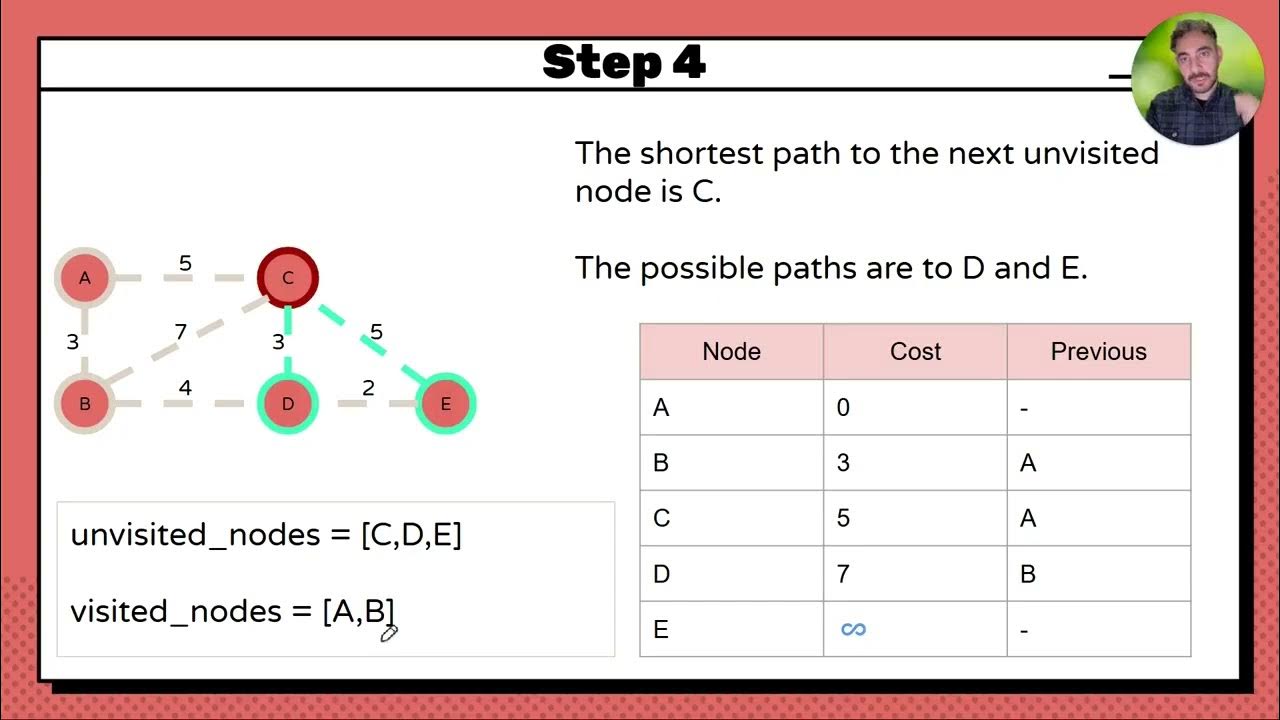 Step 4

A 5 C
3 7 3 5
B 4 D 2 E

unvisited_nodes = [C,D,E]

visited_nodes = [A,B]

The shortest path to the next unvisited node is C.

The possible paths are to D and E.

| Node | Cost | Previous |
|---|---|---|
| A | 0 | - |
| B | 3 | A |
| C | 5 | A |
| D | 7 | B |
| E | $\infty$ | - |